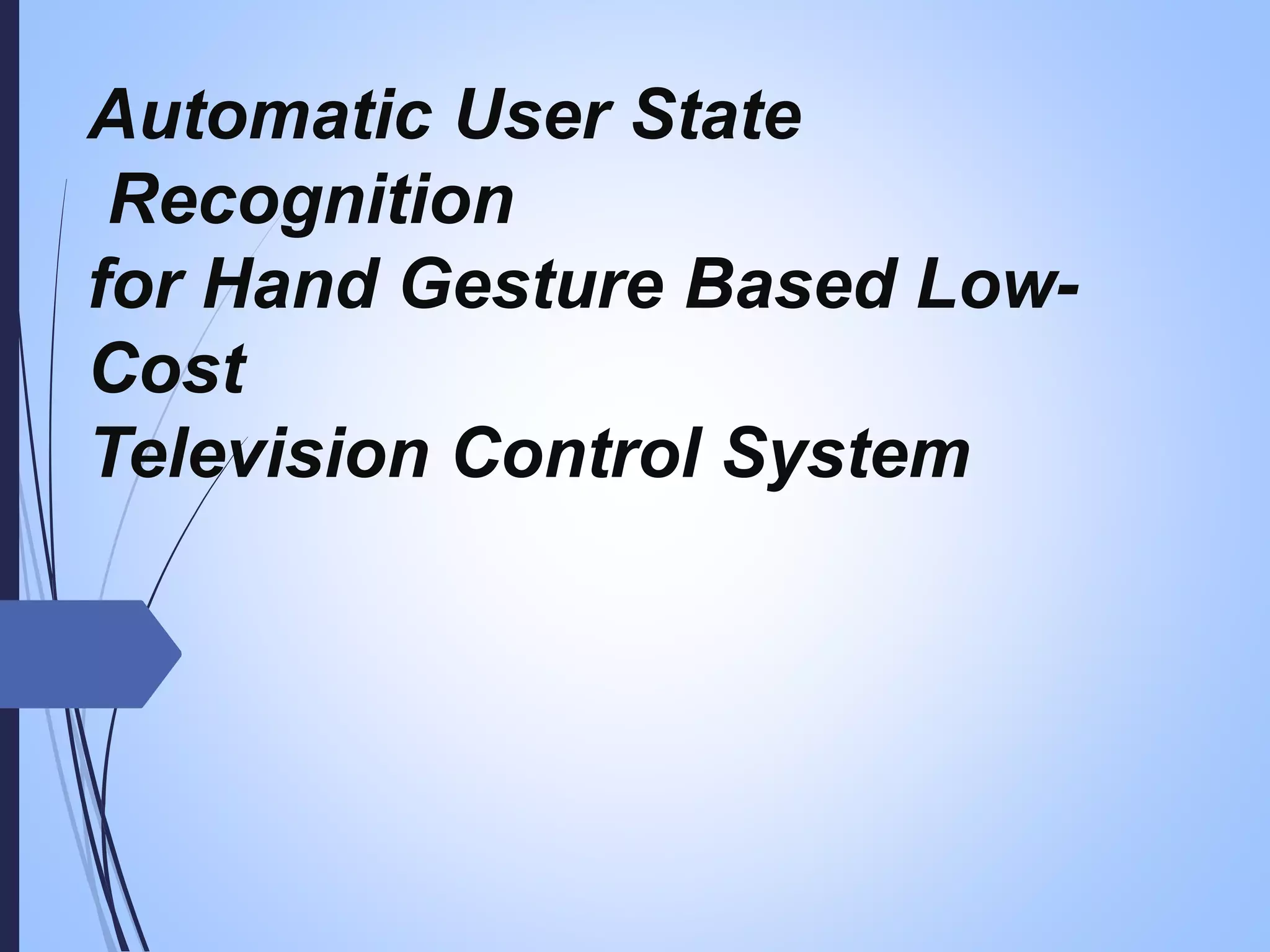 Automatic User State Recognition for Hand Gesture Based Low-Cost Television Control System